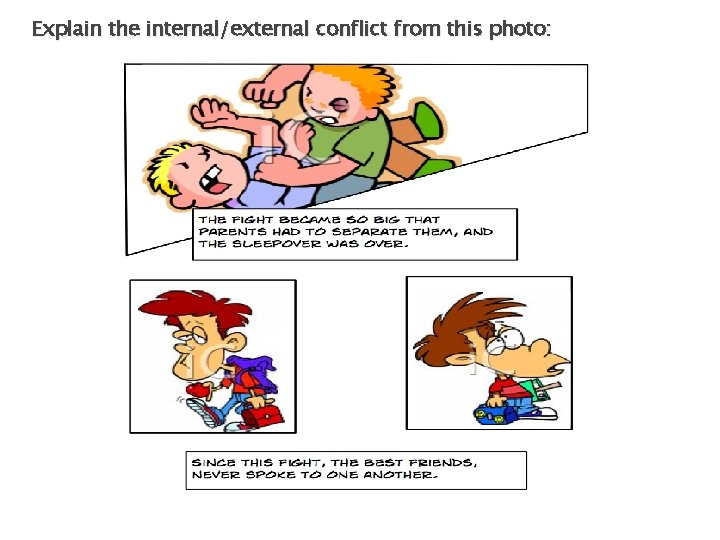 Explain the internal/external conflict from this photo:

THE FIGHT BECAME SO BIG THAT PARENTS HAD TO SEPARATE THEM, AND THE SLEEPOVER WAS OVER.

SINCE THIS FIGHT, THE BEST FRIENDS, NEVER SPOKE TO ONE ANOTHER.